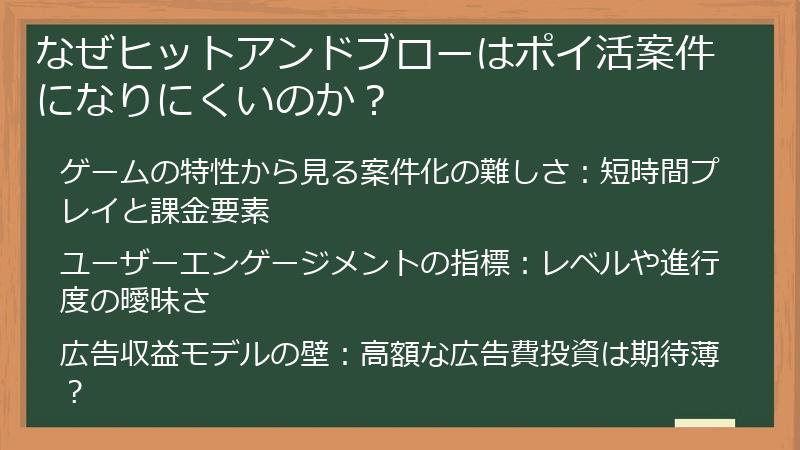 なぜヒットアンドブローはポイ活案件になりにくいのか？

ゲームの特性から見る案件化の難しさ：短時間プレイと課金要素

ユーザーエンゲージメントの指標：レベルや進行度の曖昧さ

広告収益モデルの壁：高額な広告費投資は期待薄？